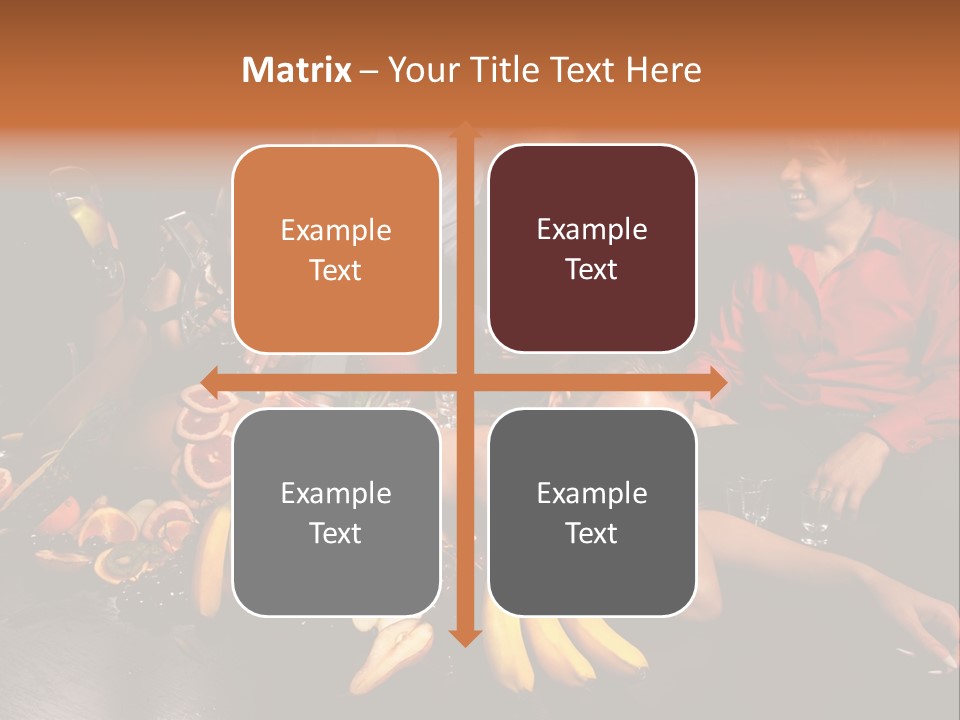 Matrix – Your Title Text Here

Example Text

Example Text

Example Text

Example Text